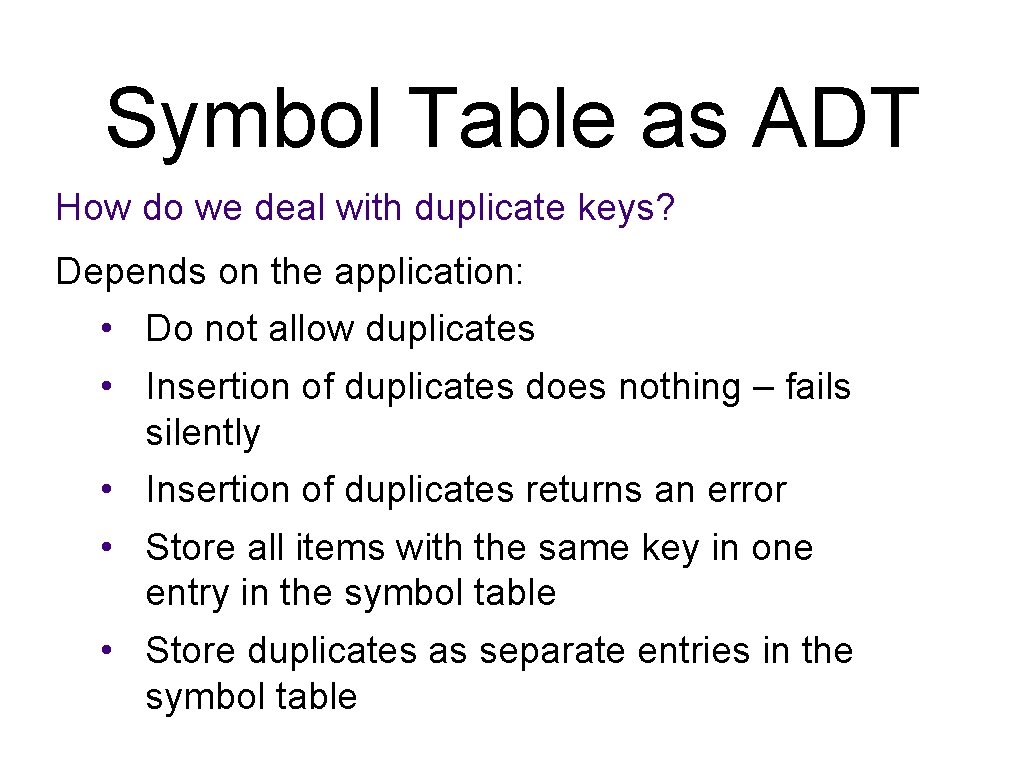 Symbol Table as ADT

How do we deal with duplicate keys?

Depends on the application:

• Do not allow duplicates
• Insertion of duplicates does nothing – fails silently
• Insertion of duplicates returns an error
• Store all items with the same key in one entry in the symbol table
• Store duplicates as separate entries in the symbol table